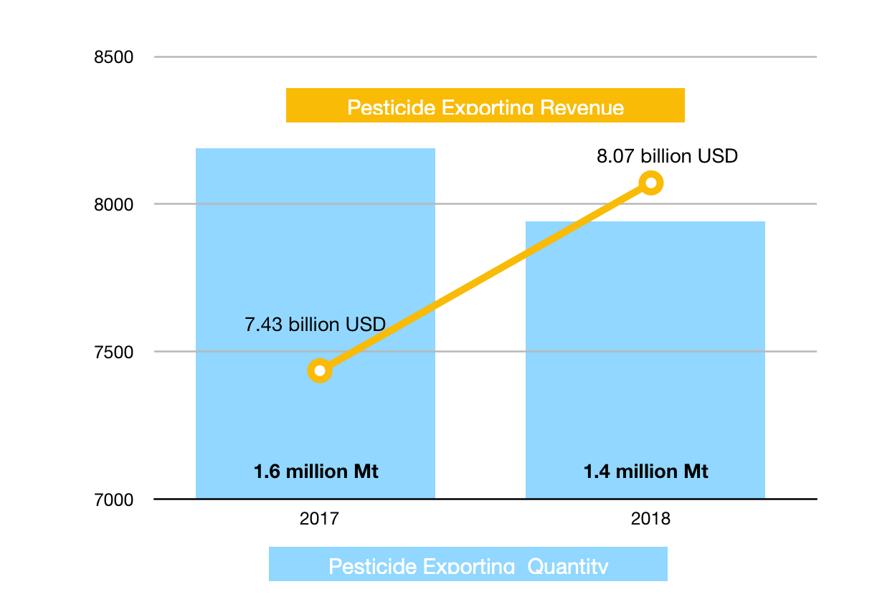 8500

Pesticide Exporting Revenue

8.07 billion USD

8000

7.43 billion USD

7500

1.6 million Mt

1.4 million Mt

7000

2017

2018

Pesticide Exporting Quantity